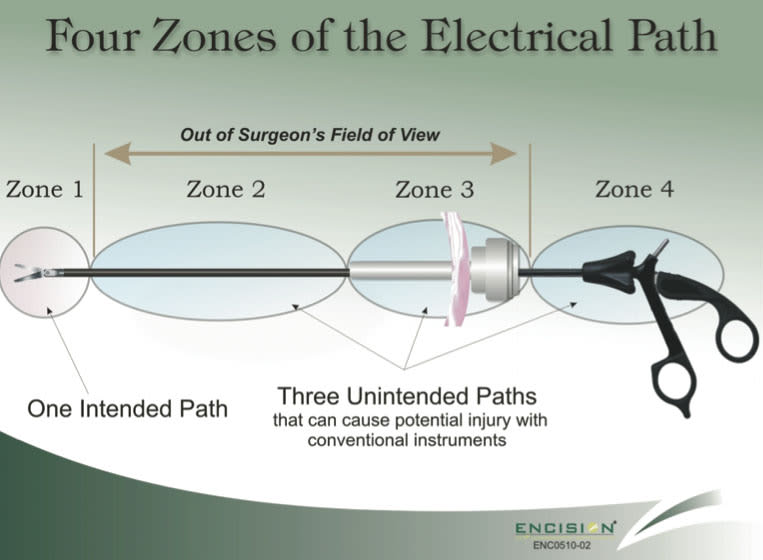 Four Zones of the Electrical Path

Out of Surgeon's Field of View

Zone 1

Zone 2

Zone 3

Zone 4

One Intended Path

Three Unintended Paths
that can cause potential injury with conventional instruments

ENCISION
ENC0510-02